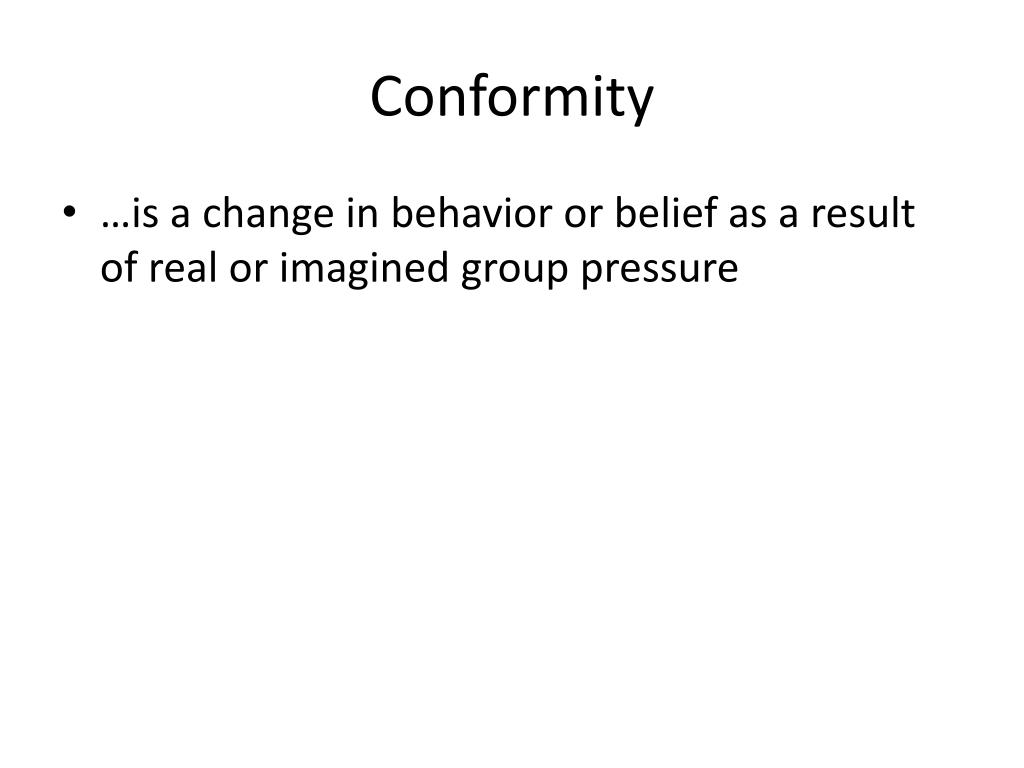 Conformity

• …is a change in behavior or belief as a result of real or imagined group pressure